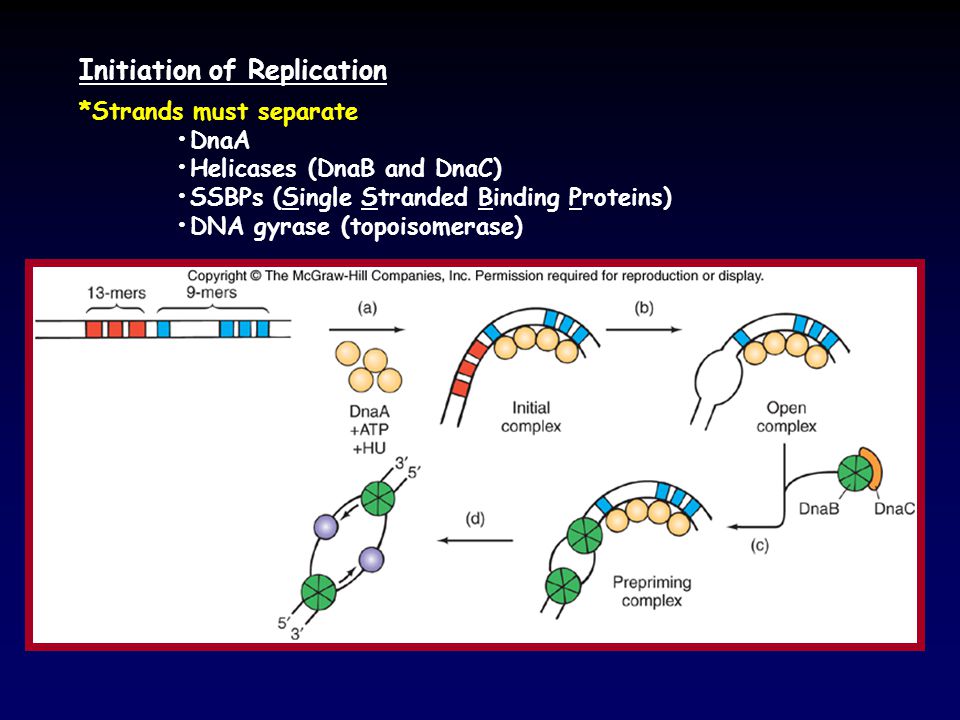 Initiation of Replication

*Strands must separate

• DnaA
• Helicases (DnaB and DnaC)
• SSBPs (Single Stranded Binding Proteins)
• DNA gyrase (topoisomerase)

Copyright © The McGraw-Hill Companies, Inc. Permission required for reproduction or display.

13-mers
9-mers
(a)
DnaA
+ATP
+HU
Initial complex
(b)
Open complex
DnaB
DnaC
(c)
Prepriming complex
(d)
3′
5′
5′
3′